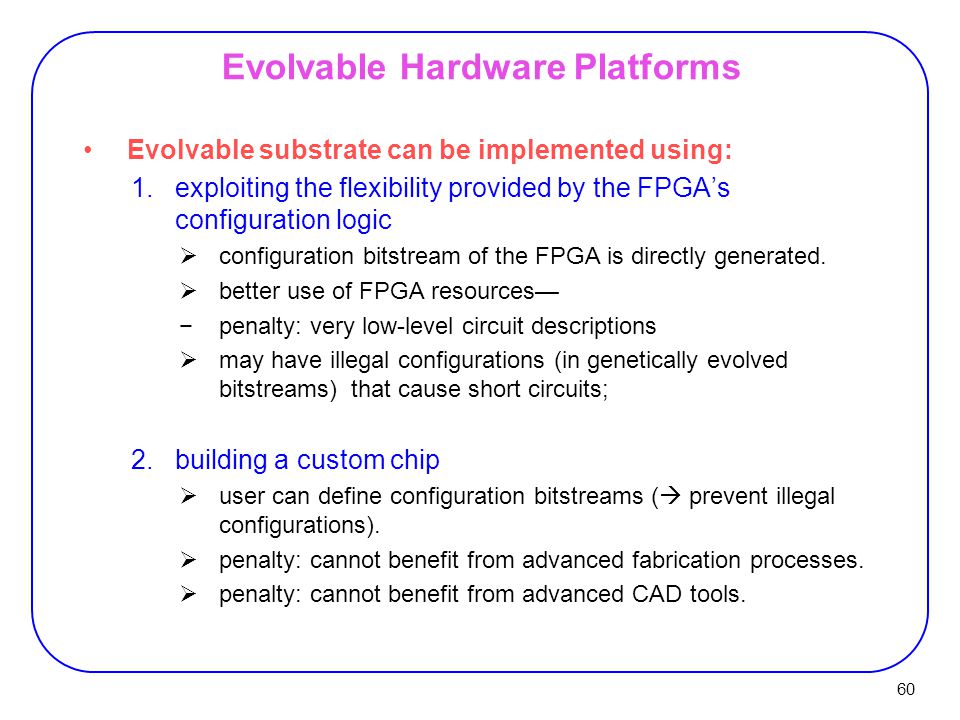 Evolvable Hardware Platforms

• Evolvable substrate can be implemented using:

1. exploiting the flexibility provided by the FPGA's configuration logic
➢ configuration bitstream of the FPGA is directly generated.
➢ better use of FPGA resources—
− penalty: very low-level circuit descriptions
➢ may have illegal configurations (in genetically evolved bitstreams) that cause short circuits;

2. building a custom chip
➢ user can define configuration bitstreams (→ prevent illegal configurations).
➢ penalty: cannot benefit from advanced fabrication processes.
➢ penalty: cannot benefit from advanced CAD tools.

60